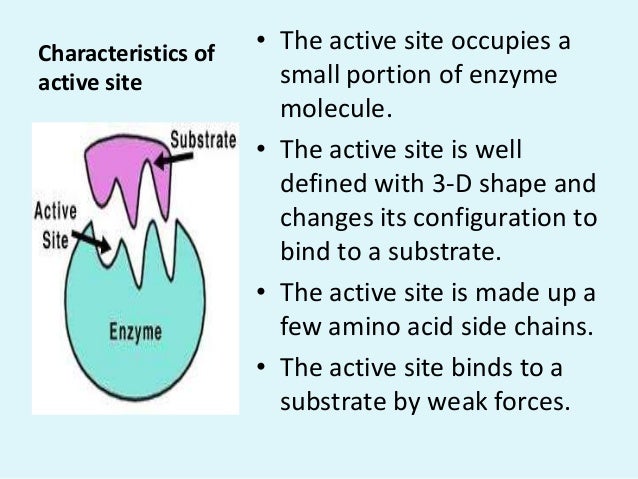 Characteristics of active site

Substrate

Active Site

Enzyme

• The active site occupies a small portion of enzyme molecule.
• The active site is well defined with 3-D shape and changes its configuration to bind to a substrate.
• The active site is made up a few amino acid side chains.
• The active site binds to a substrate by weak forces.